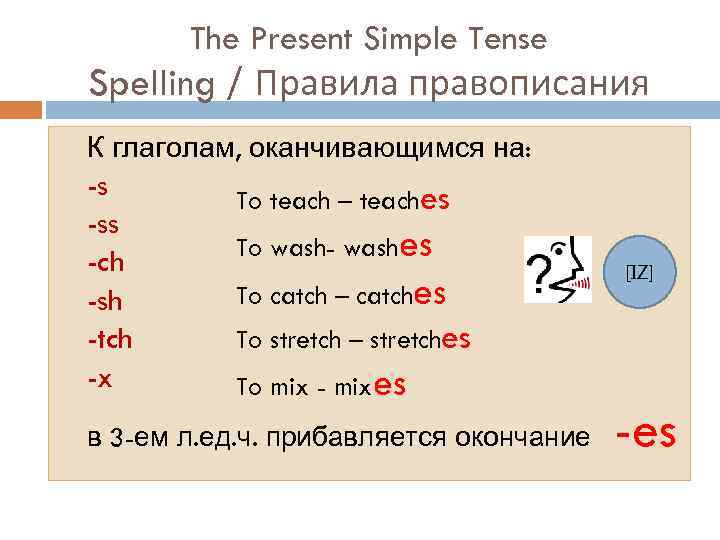 The Present Simple Tense
Spelling / Правила правописания

К глаголам, оканчивающимся на:

-s
-ss
-ch
-sh
-tch
-x

To teach – teaches
To wash- washes
To catch – catches
To stretch – stretches
To mix - mixes

?

[IZ]

в 3-ем л.ед.ч. прибавляется окончание -es